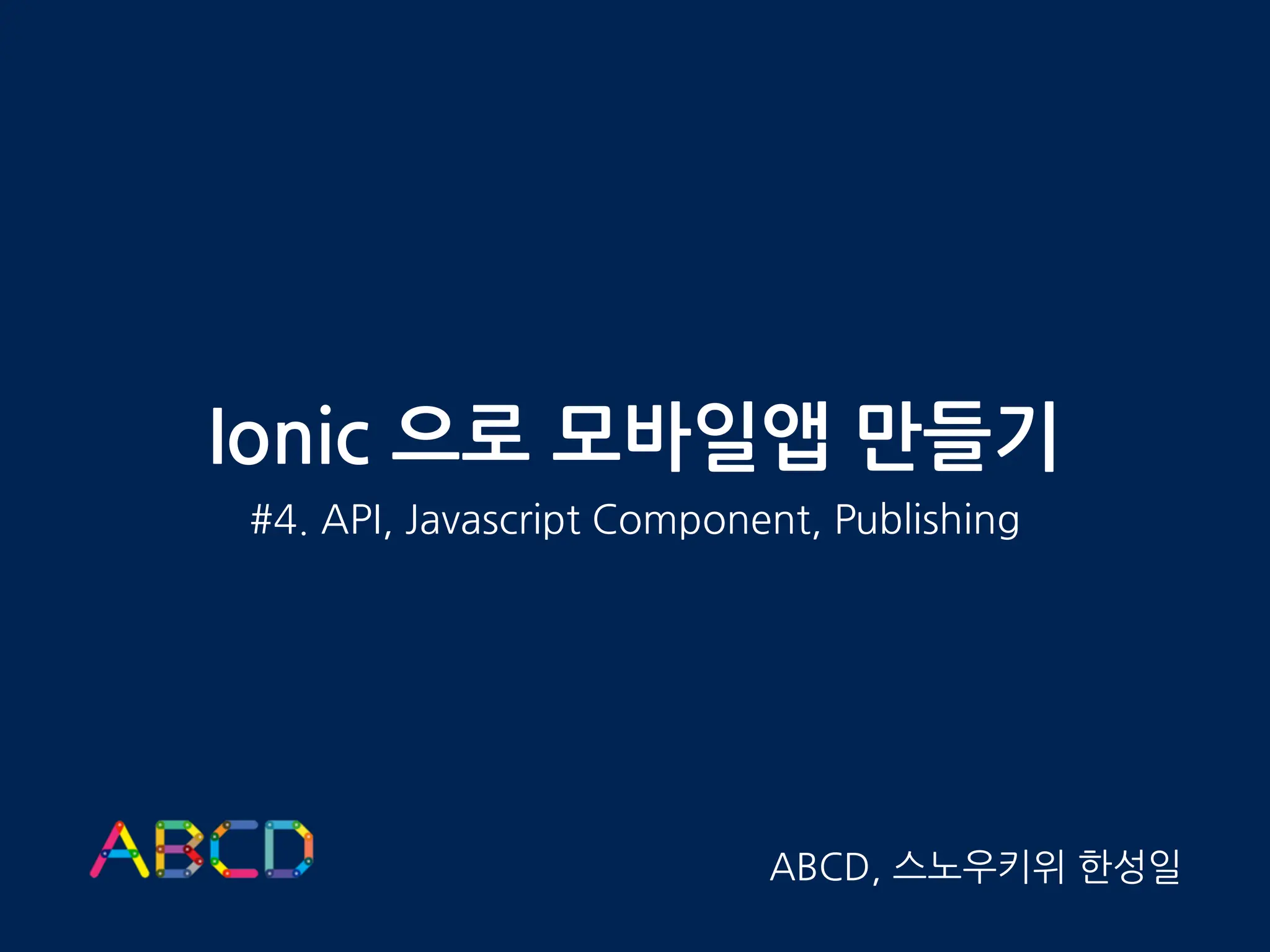 Ionic 으로 모바일앱 만들기

#4. API, Javascript Component, Publishing

ABCD

ABCD, 스노우키위 한성일